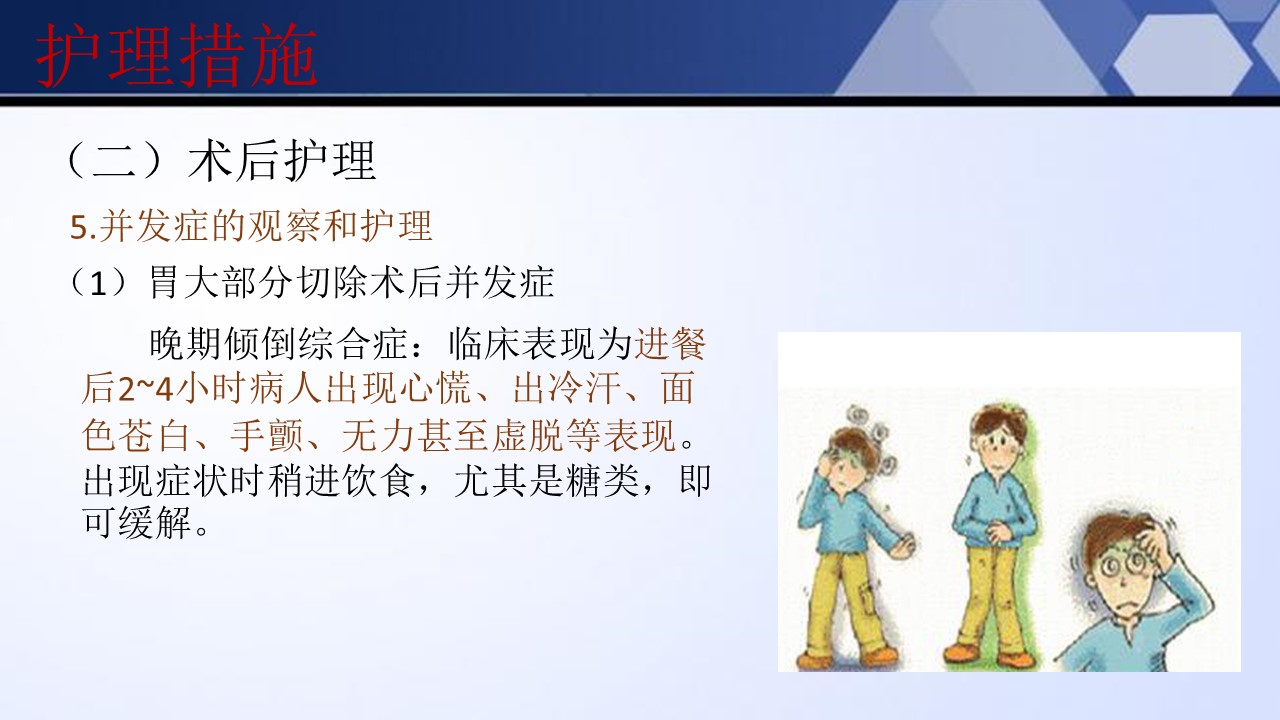 护理措施

（二）术后护理

5.并发症的观察和护理

（1）胃大部分切除术后并发症

晚期倾倒综合症：临床表现为进餐后2~4小时病人出现心慌、出冷汗、面色苍白、手颤、无力甚至虚脱等表现。出现症状时稍进饮食，尤其是糖类，即可缓解。